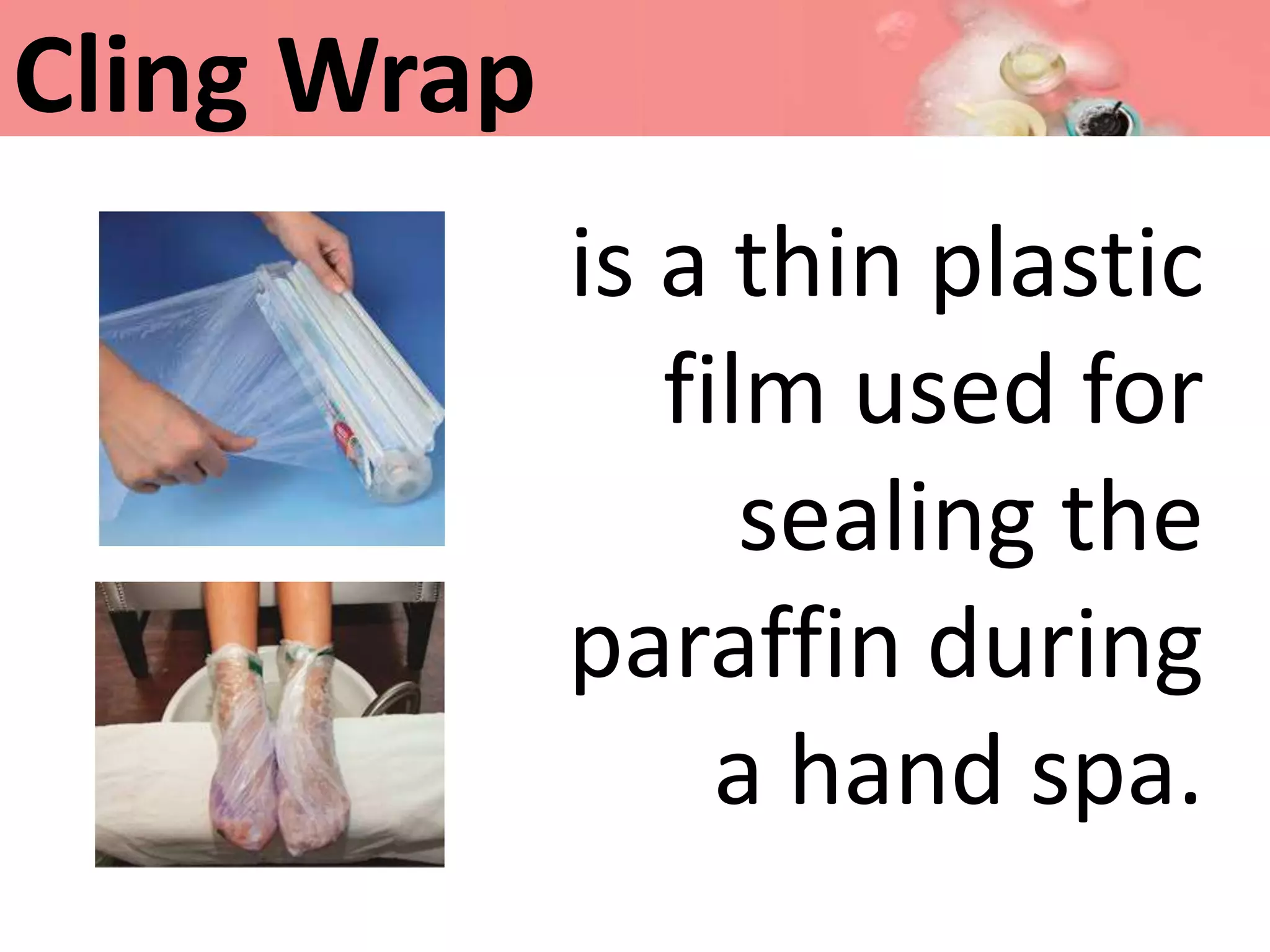 Cling Wrap

is a thin plastic film used for sealing the paraffin during a hand spa.